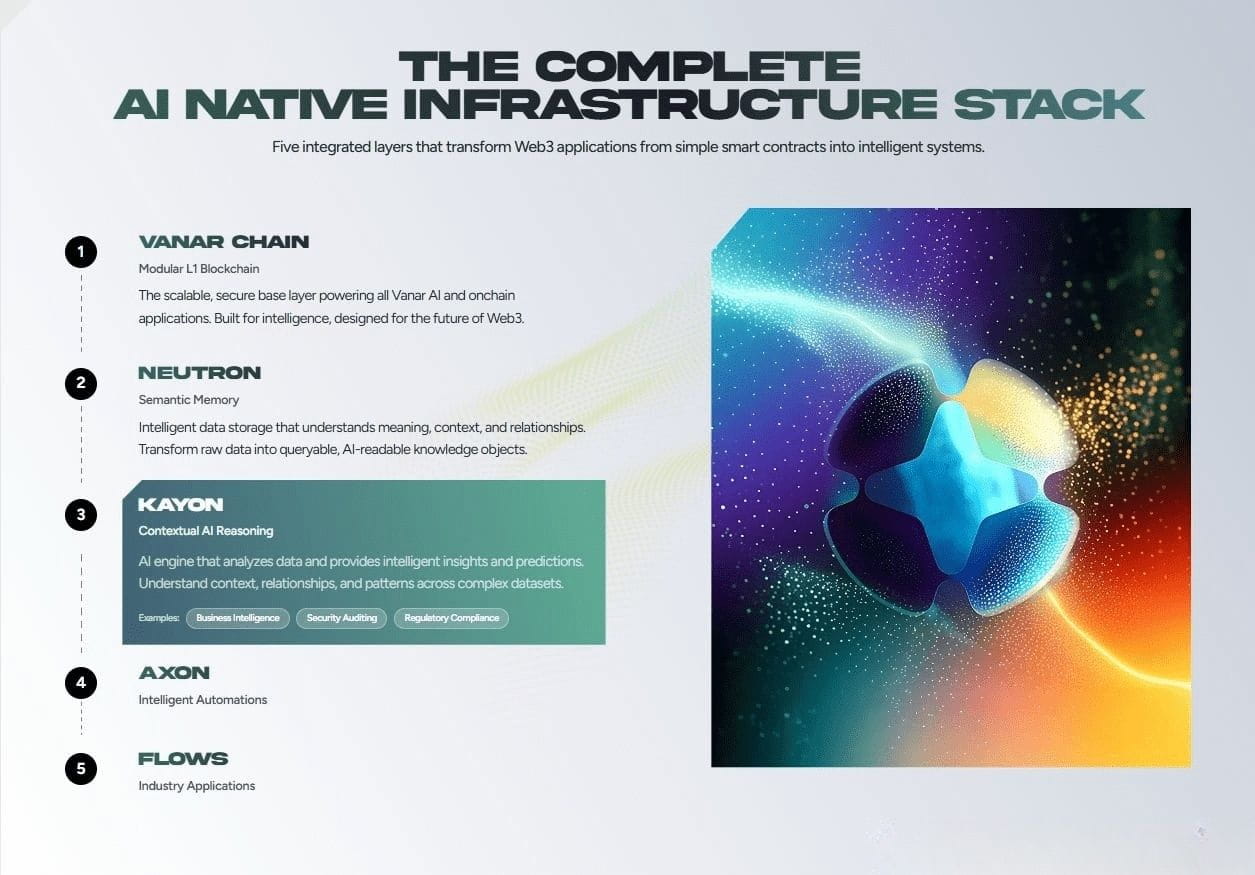 THE COMPLETE
AI NATIVE INFRASTRUCTURE STACK

Five integrated layers that transform Web3 applications from simple smart contracts into intelligent systems.

1

VANAR CHAIN

Modular L1 Blockchain

The scalable, secure base layer powering all Vanar AI and onchain applications. Built for intelligence, designed for the future of Web3.

2

NEUTRON

Semantic Memory

Intelligent data storage that understands meaning, context, and relationships. Transform raw data into queryable, AI-readable knowledge objects.

3

KAYON

Contextual AI Reasoning

AI engine that analyzes data and provides intelligent insights and predictions. Understand context, relationships, and patterns across complex datasets.

Examples: Business Intelligence Security Auditing Regulatory Compliance

4

AXON

Intelligent Automations

5

FLOWS

Industry Applications